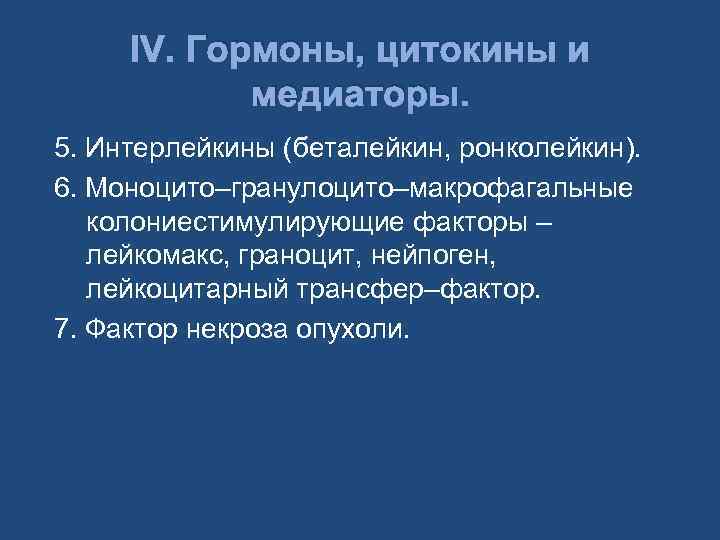 IV. Гормоны, цитокины и медиаторы.

5. Интерлейкины (беталейкин, ронколейкин).

6. Моноцито–гранулоцито–макрофагальные колониестимулирующие факторы – лейкомакс, граноцит, нейпоген, лейкоцитарный трансфер–фактор.

7. Фактор некроза опухоли.